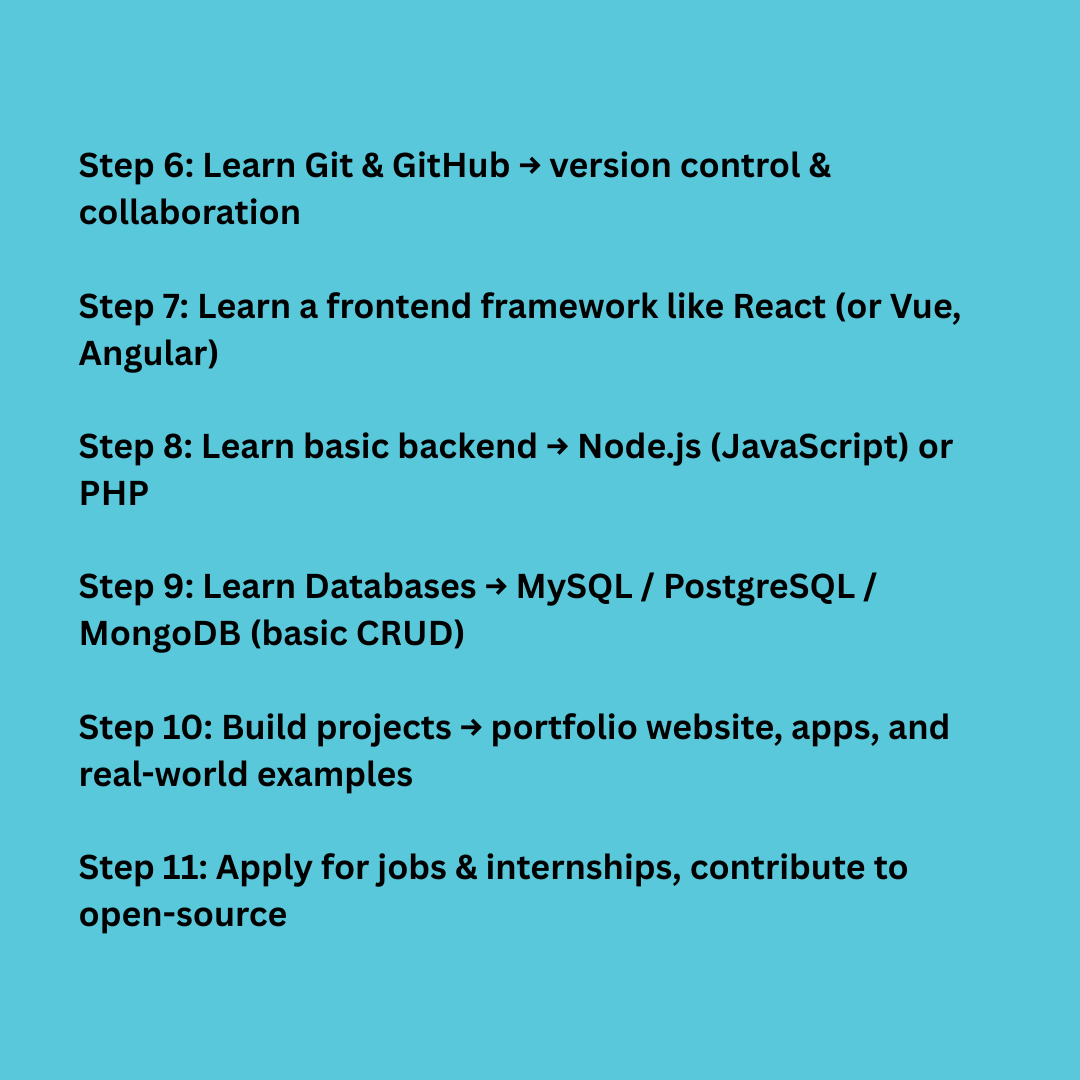 Step 6: Learn Git & GitHub → version control & collaboration

Step 7: Learn a frontend framework like React (or Vue, Angular)

Step 8: Learn basic backend → Node.js (JavaScript) or PHP

Step 9: Learn Databases → MySQL / PostgreSQL / MongoDB (basic CRUD)

Step 10: Build projects → portfolio website, apps, and real-world examples

Step 11: Apply for jobs & internships, contribute to open-source